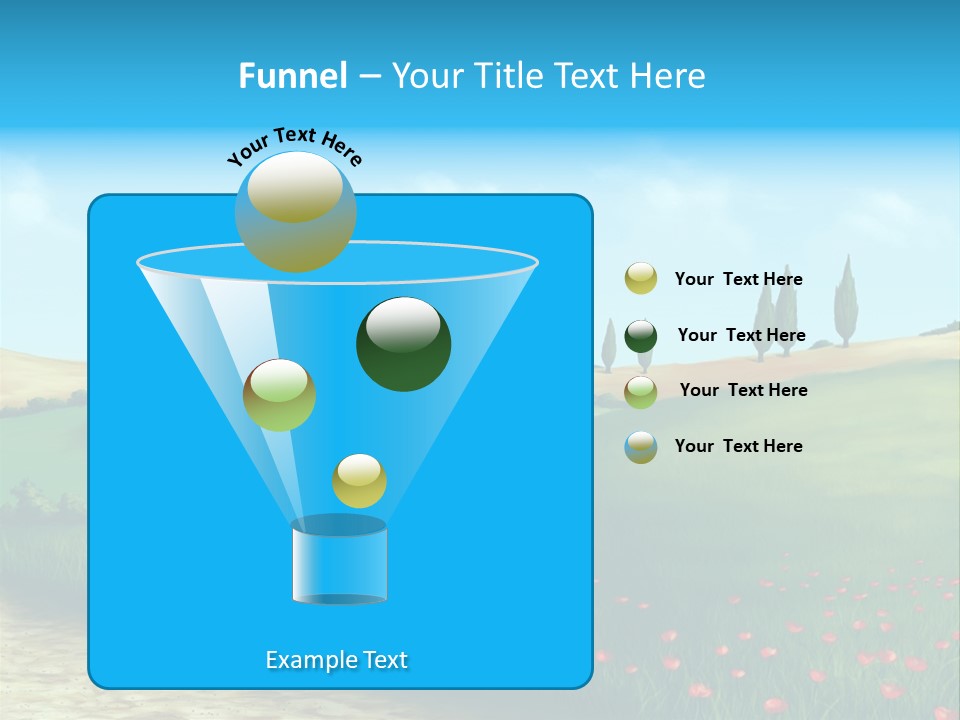 Funnel – Your Title Text Here

Your Text Here

Example Text

Your Text Here

Your Text Here

Your Text Here

Your Text Here